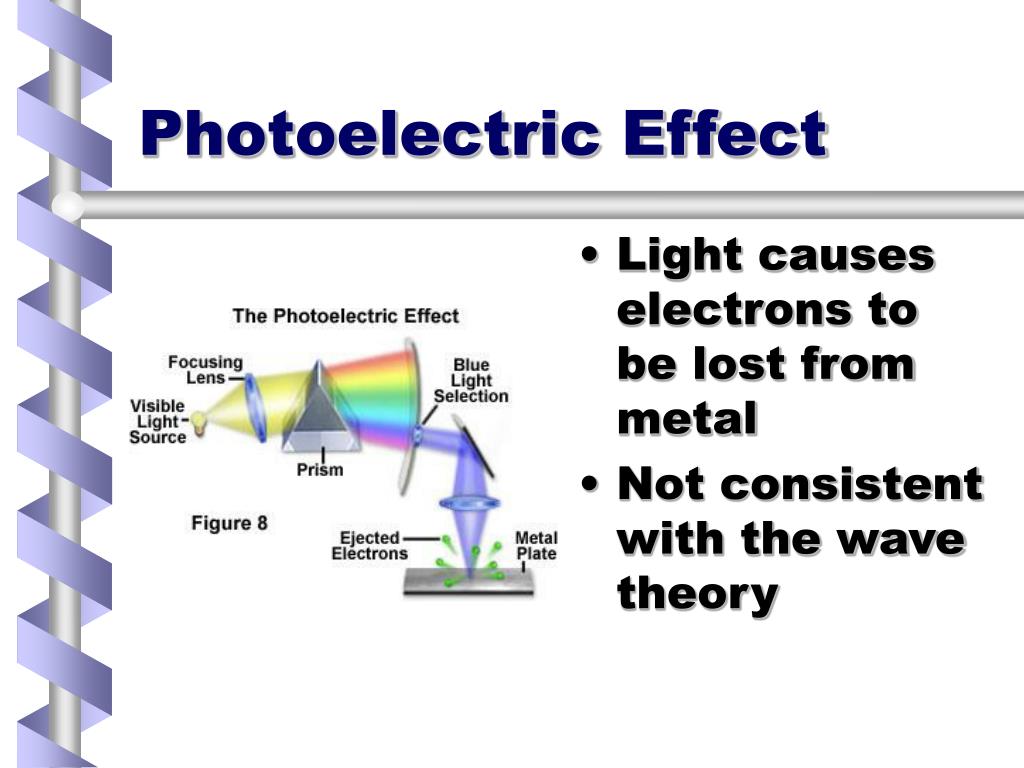 Photoelectric Effect

The Photoelectric Effect

Focusing Lens

Visible Light Source

Prism

Blue Light Selection

Figure 8

Ejected Electrons

Metal Plate

• Light causes electrons to be lost from metal
• Not consistent with the wave theory